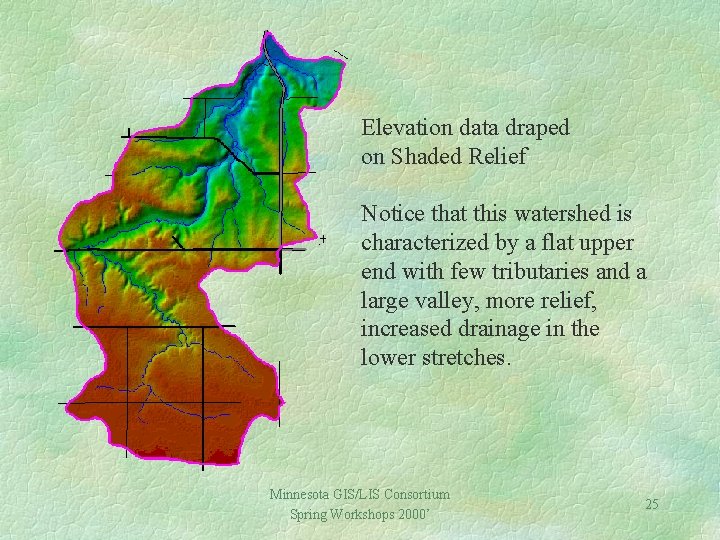 Elevation data draped on Shaded Relief

Notice that this watershed is characterized by a flat upper end with few tributaries and a large valley, more relief, increased drainage in the lower stretches.

Minnesota GIS/LIS Consortium
Spring Workshops 2000'

25